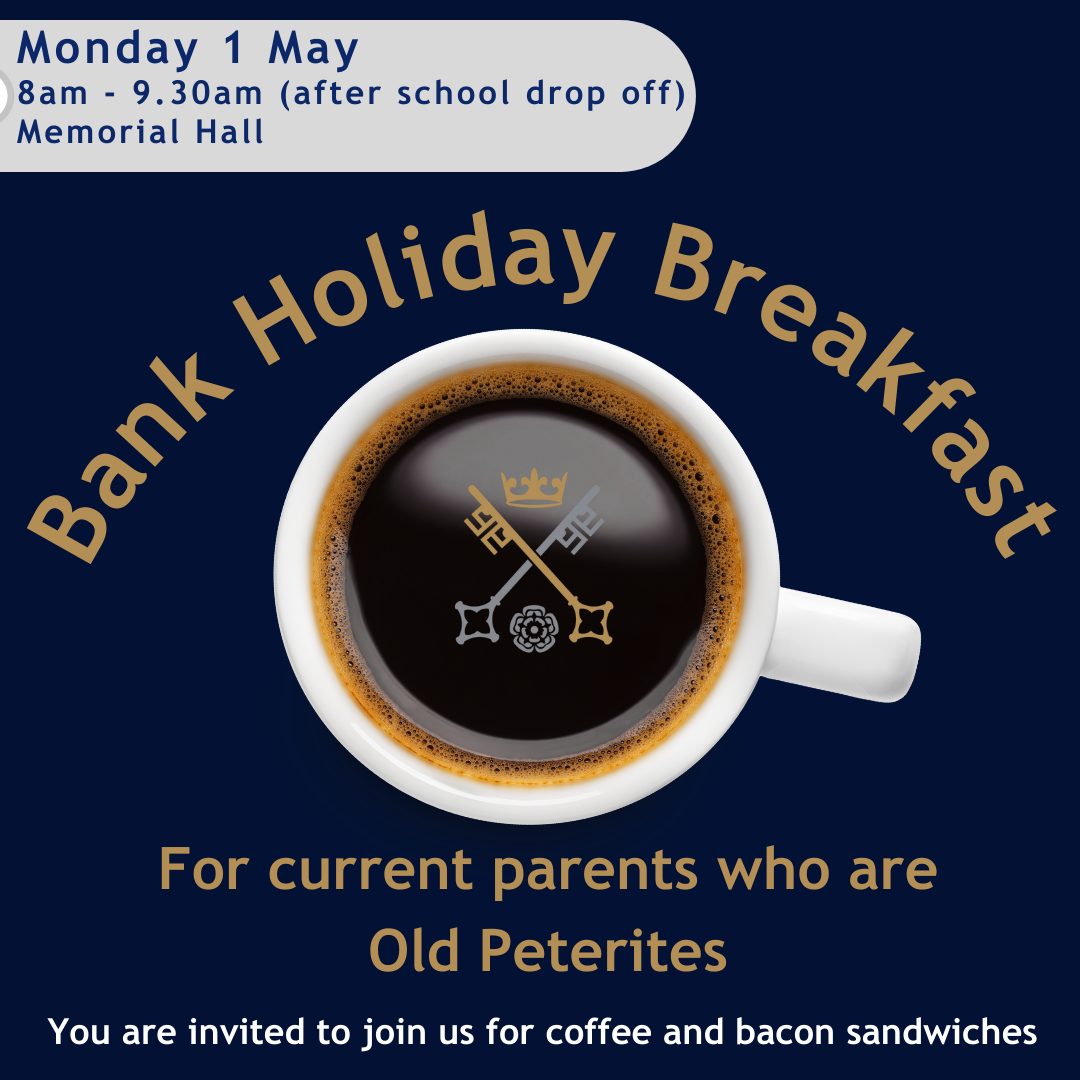 Monday 1 May
8am - 9.30am (after school drop off)
Memorial Hall

Bank Holiday Breakfast

For current parents who are Old Peterites

You are invited to join us for coffee and bacon sandwiches